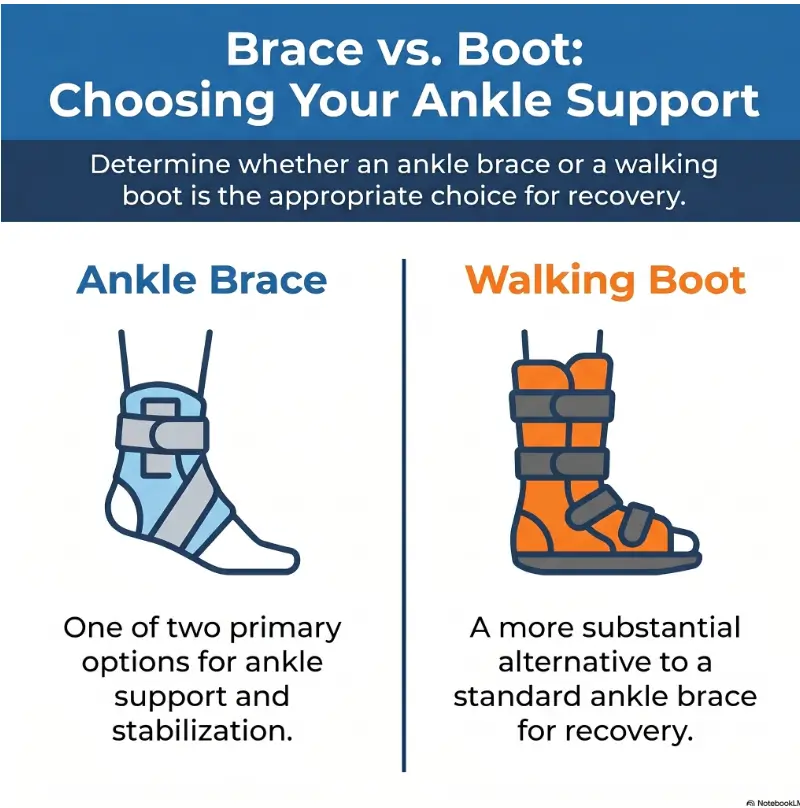 Brace vs. Boot: Choosing Your Ankle Support

Determine whether an ankle brace or a walking boot is the appropriate choice for recovery.

Ankle Brace

One of two primary options for ankle support and stabilization.

Walking Boot

A more substantial alternative to a standard ankle brace for recovery.

NotebookLM